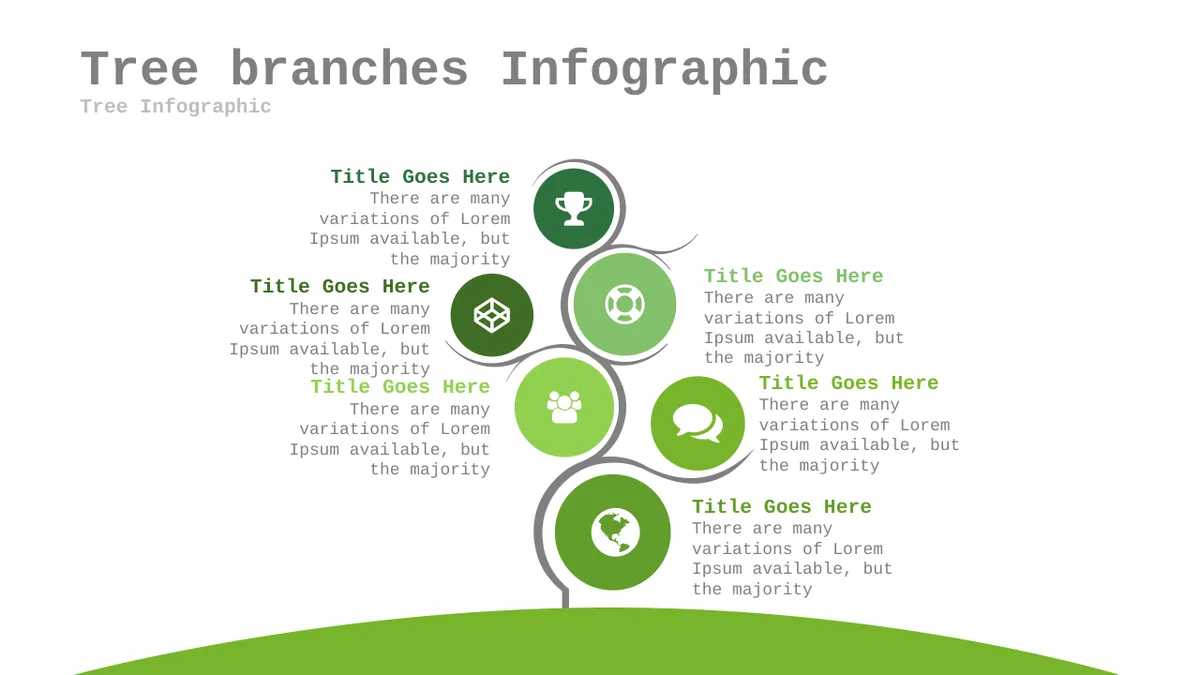 Tree branches Infographic
Tree Infographic

Title Goes Here
There are many variations of Lorem Ipsum available, but the majority

Title Goes Here
There are many variations of Lorem Ipsum available, but the majority

Title Goes Here
There are many variations of Lorem Ipsum available, but the majority

Title Goes Here
There are many variations of Lorem Ipsum available, but the majority

Title Goes Here
There are many variations of Lorem Ipsum available, but the majority

Title Goes Here
There are many variations of Lorem Ipsum available, but the majority